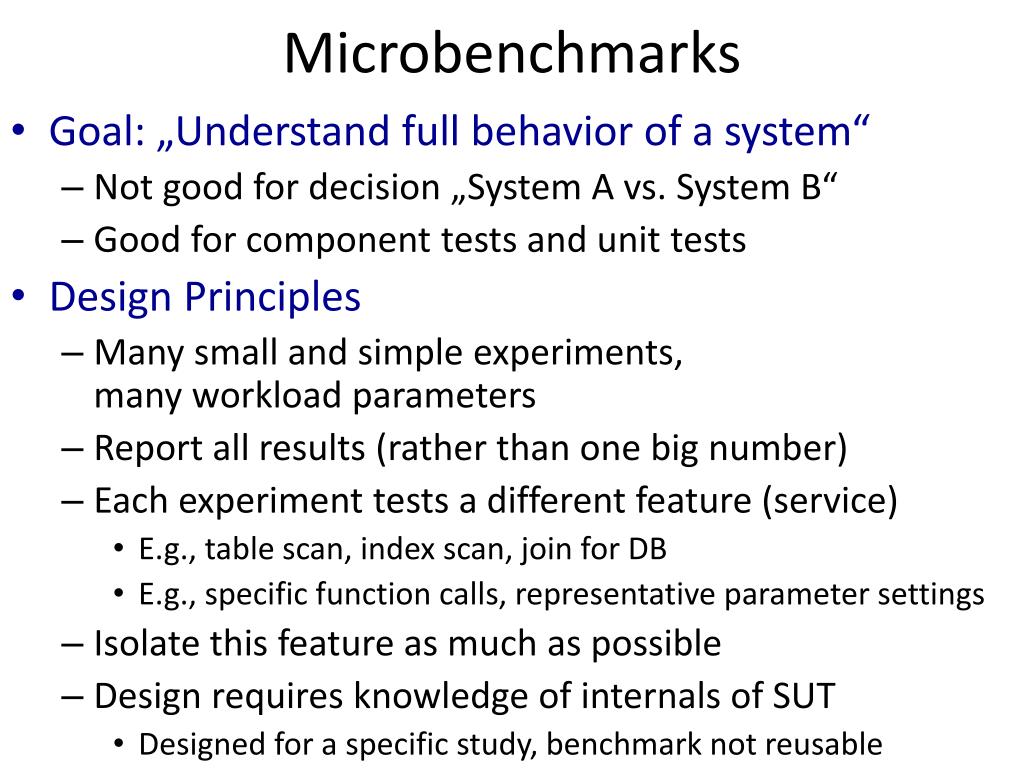 Microbenchmarks

• Goal: „Understand full behavior of a system“
– Not good for decision „System A vs. System B“
– Good for component tests and unit tests

• Design Principles
– Many small and simple experiments, many workload parameters
– Report all results (rather than one big number)
– Each experiment tests a different feature (service)
• E.g., table scan, index scan, join for DB
• E.g., specific function calls, representative parameter settings
– Isolate this feature as much as possible
– Design requires knowledge of internals of SUT
• Designed for a specific study, benchmark not reusable